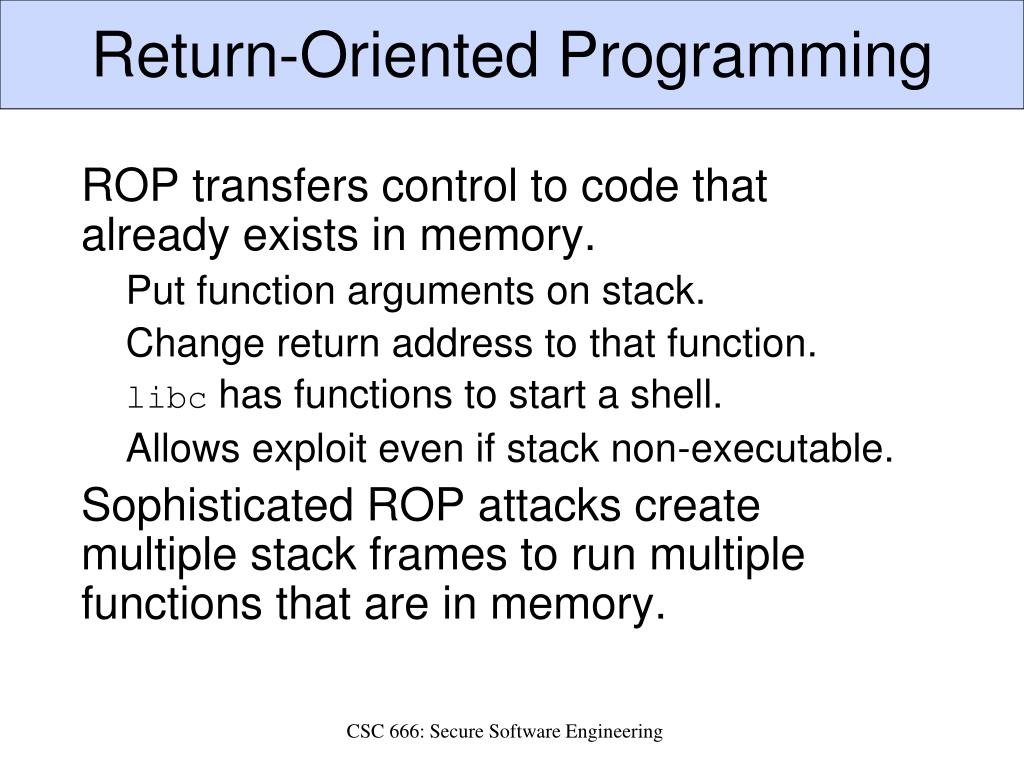 Return-Oriented Programming

ROP transfers control to code that already exists in memory.

Put function arguments on stack.

Change return address to that function.

libc has functions to start a shell.

Allows exploit even if stack non-executable.

Sophisticated ROP attacks create multiple stack frames to run multiple functions that are in memory.

CSC 666: Secure Software Engineering